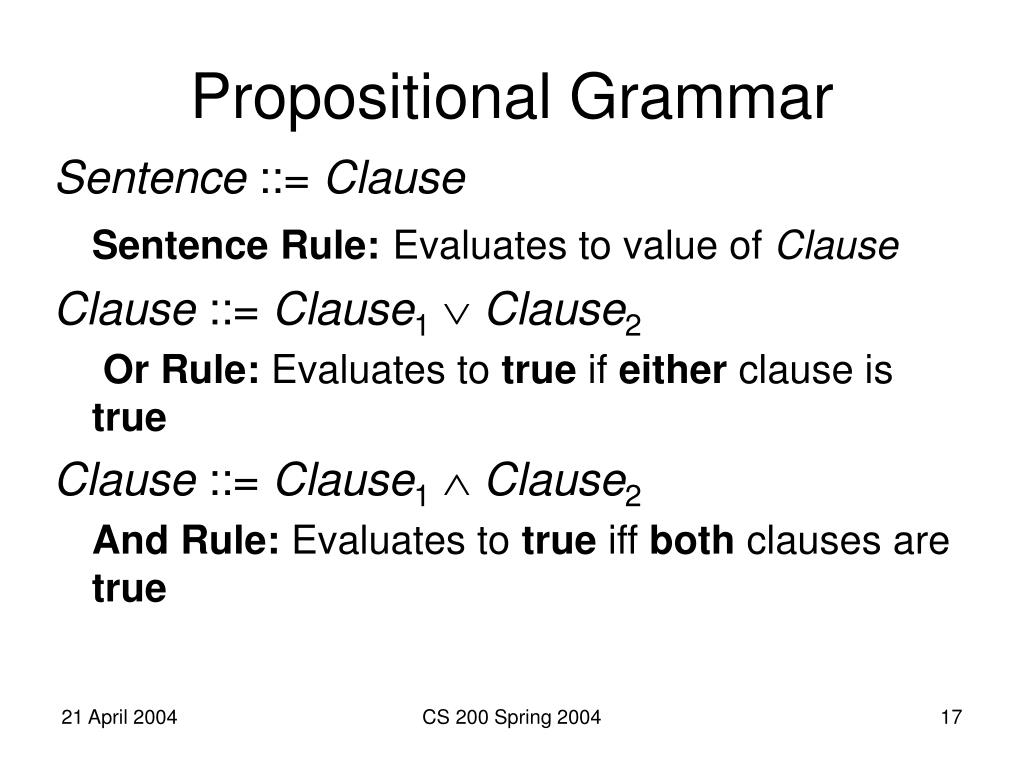 Propositional Grammar

Sentence ::= Clause

Sentence Rule: Evaluates to value of Clause

Clause ::= $Clause_1 \vee Clause_2$

Or Rule: Evaluates to true if either clause is true

Clause ::= $Clause_1 \wedge Clause_2$

And Rule: Evaluates to true iff both clauses are true

21 April 2004

CS 200 Spring 2004

17